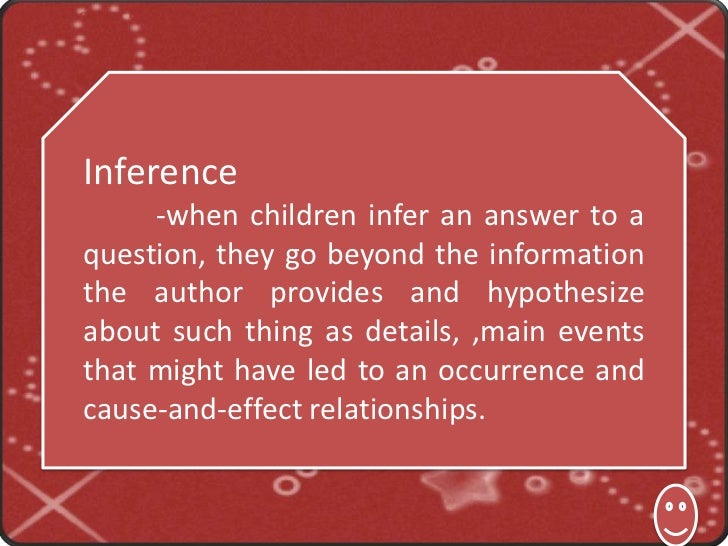 Inference

-when children infer an answer to a question, they go beyond the information the author provides and hypothesize about such thing as details, ,main events that might have led to an occurrence and cause-and-effect relationships.